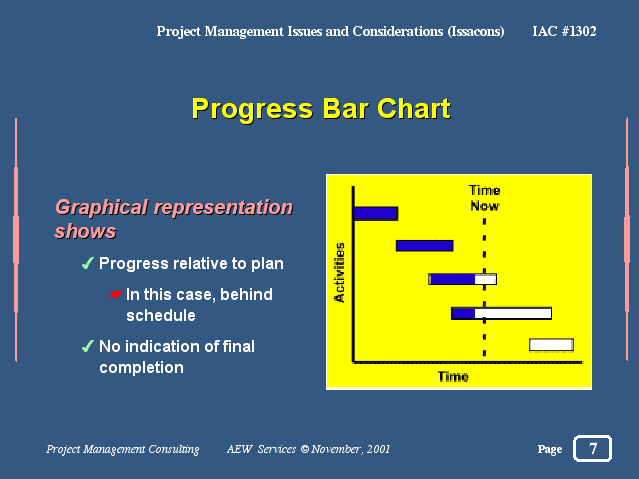 Project Management Issues and Considerations (Issacons) IAC #1302

Progress Bar Chart

Graphical representation shows

✓ Progress relative to plan

☛ In this case, behind schedule

✓ No indication of final completion

Time Now

Activities

Time

Project Management Consulting AEW Services © November, 2001 Page 7